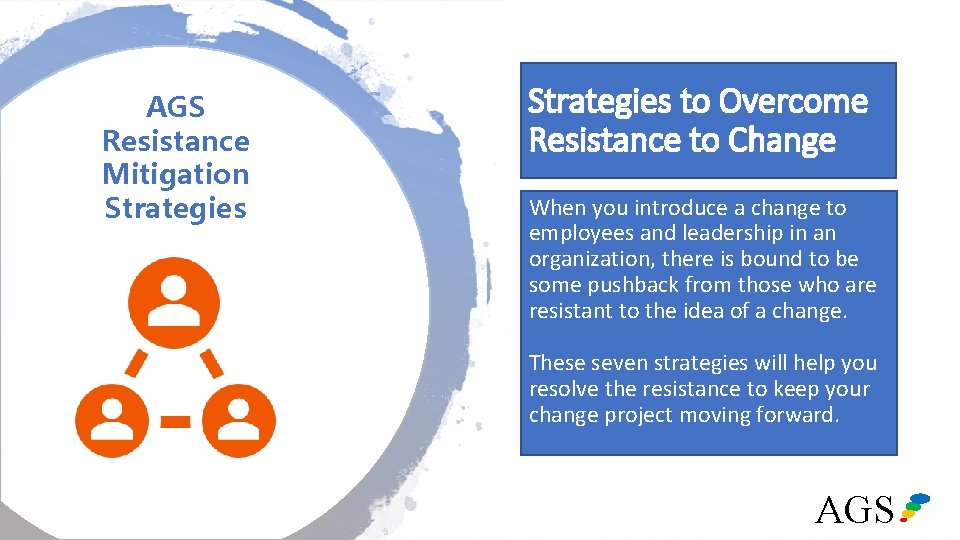 AGS Resistance Mitigation Strategies

Strategies to Overcome Resistance to Change

When you introduce a change to employees and leadership in an organization, there is bound to be some pushback from those who are resistant to the idea of a change.

These seven strategies will help you resolve the resistance to keep your change project moving forward.

AGS